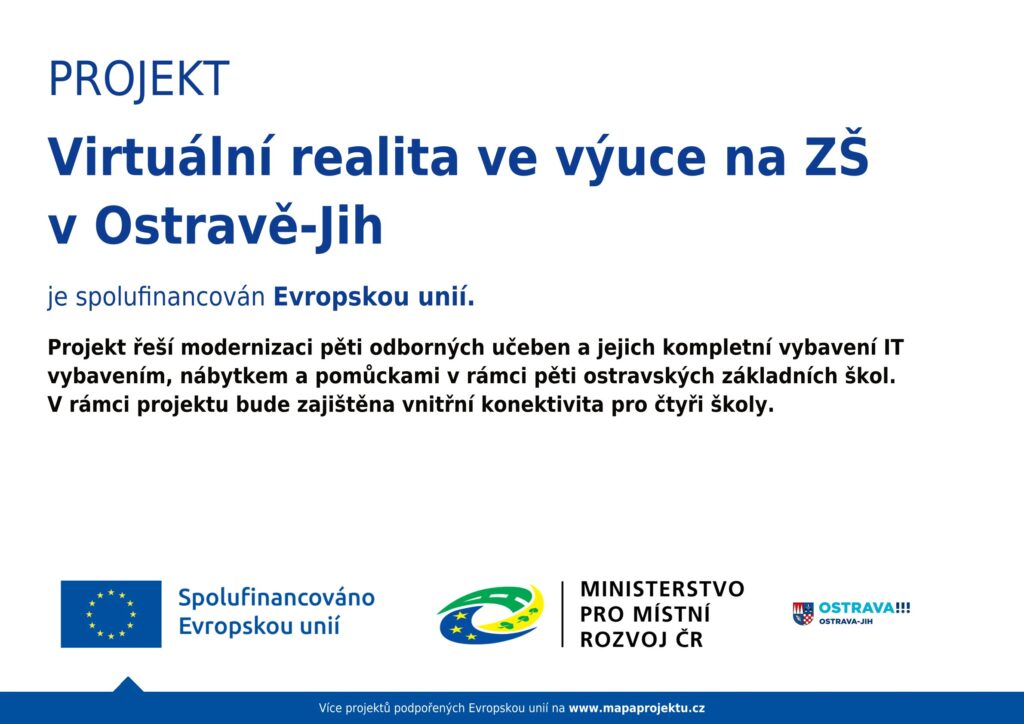 PROJEKT

Virtuální realita ve výuce na ZŠ v Ostravě-Jih

je spolufinancován Evropskou unií.

Projekt řeší modernizaci pěti odborných učeben a jejich kompletní vybavení IT vybavením, nábytkem a pomůckami v rámci pěti ostravských základních škol. V rámci projektu bude zajištěna vnitřní konektivita pro čtyři školy.

Spolufinancováno Evropskou unií

MINISTERSTVO PRO MÍSTNÍ ROZVOJ ČR

OSTRAVA!!! OSTRAVA-JIH

Více projektů podpořených Evropskou unií na www.mapaprojektu.cz